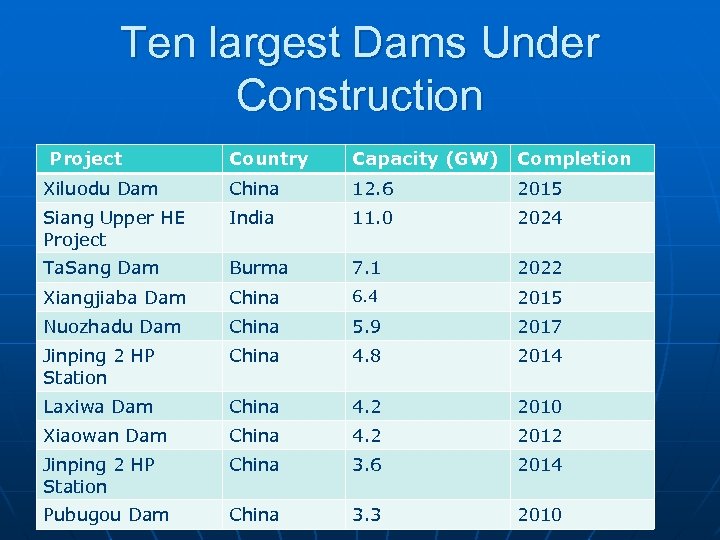 Ten largest Dams Under Construction

| Project | Country | Capacity (GW) | Completion |
|---|---|---|---|
| Xiluodu Dam | China | 12.6 | 2015 |
| Siang Upper HE Project | India | 11.0 | 2024 |
| TaSang Dam | Burma | 7.1 | 2022 |
| Xiangjiaba Dam | China | 6.4 | 2015 |
| Nuozhadu Dam | China | 5.9 | 2017 |
| Jinping 2 HP Station | China | 4.8 | 2014 |
| Laxiwa Dam | China | 4.2 | 2010 |
| Xiaowan Dam | China | 4.2 | 2012 |
| Jinping 2 HP Station | China | 3.6 | 2014 |
| Pubugou Dam | China | 3.3 | 2010 |